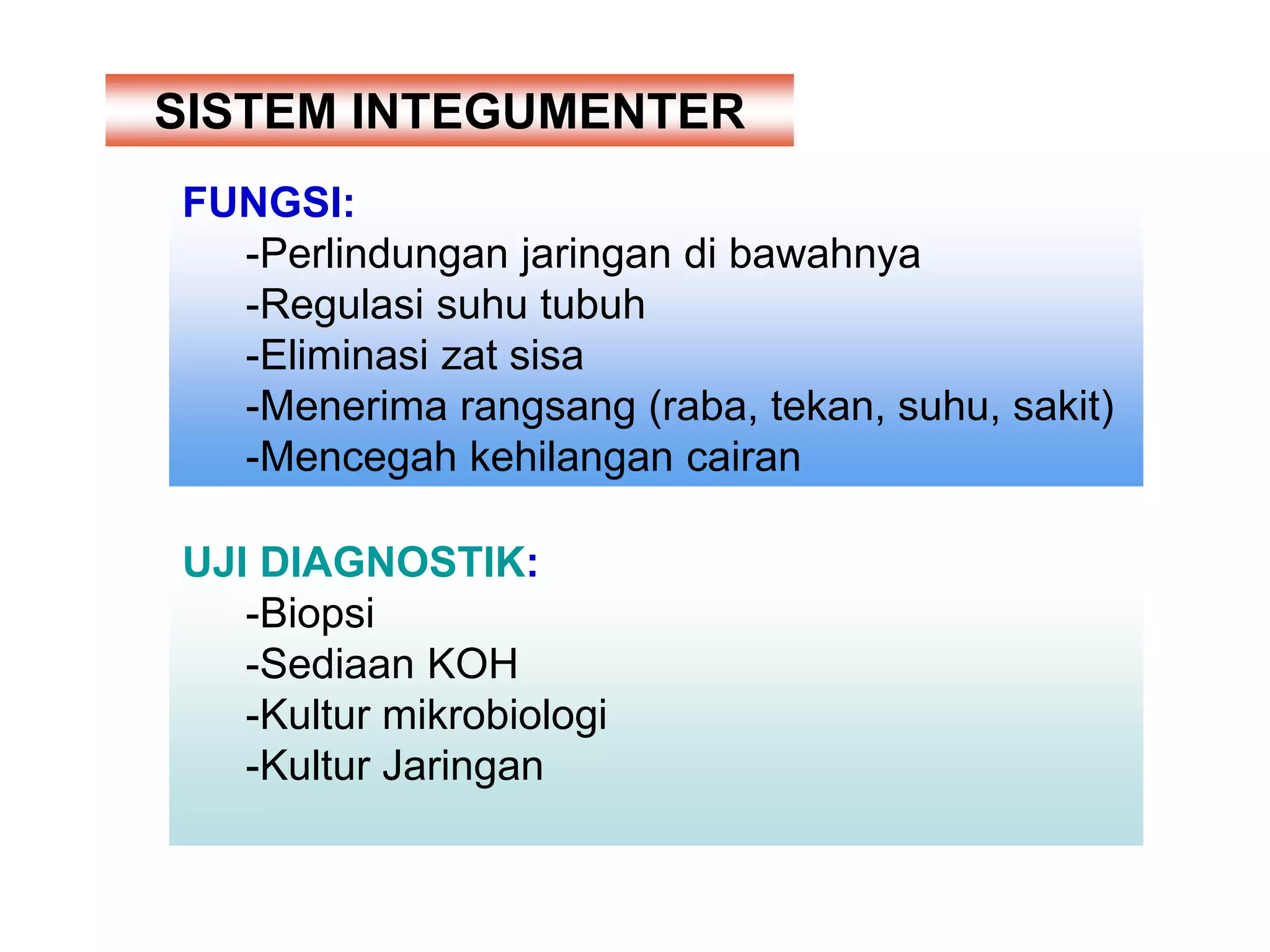 SISTEM INTEGUMENTER

FUNGSI:
-Perlindungan jaringan di bawahnya
-Regulasi suhu tubuh
-Eliminasi zat sisa
-Menerima rangsang (raba, tekan, suhu, sakit)
-Mencegah kehilangan cairan

UJI DIAGNOSTIK:
-Biopsi
-Sediaan KOH
-Kultur mikrobiologi
-Kultur Jaringan